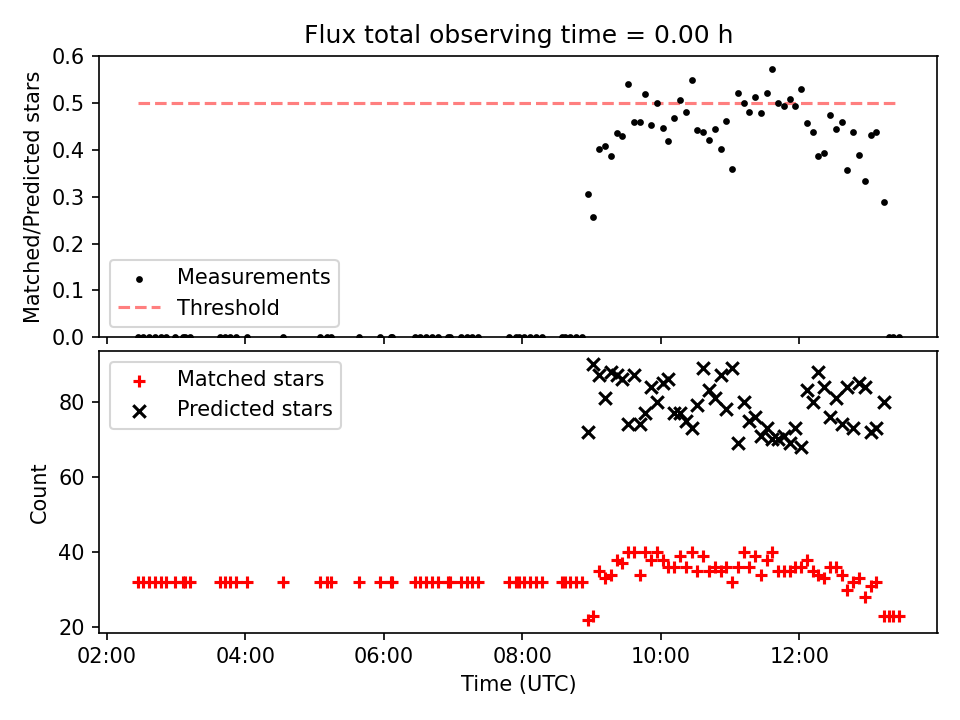 Flux total observing time = 0.00 h

Matched/Predicted stars

0.6
0.5
0.4
0.3
0.2
0.1
0.0

Measurements
Threshold

Count

80
60
40
20

Matched stars
Predicted stars

02:00
04:00
06:00
08:00
10:00
12:00

Time (UTC)